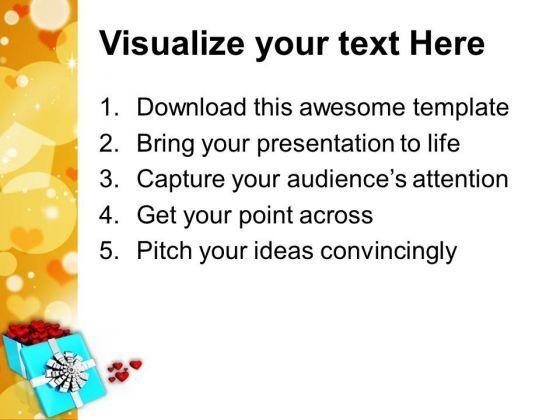 Visualize your text Here

1. Download this awesome template
2. Bring your presentation to life
3. Capture your audience's attention
4. Get your point across
5. Pitch your ideas convincingly